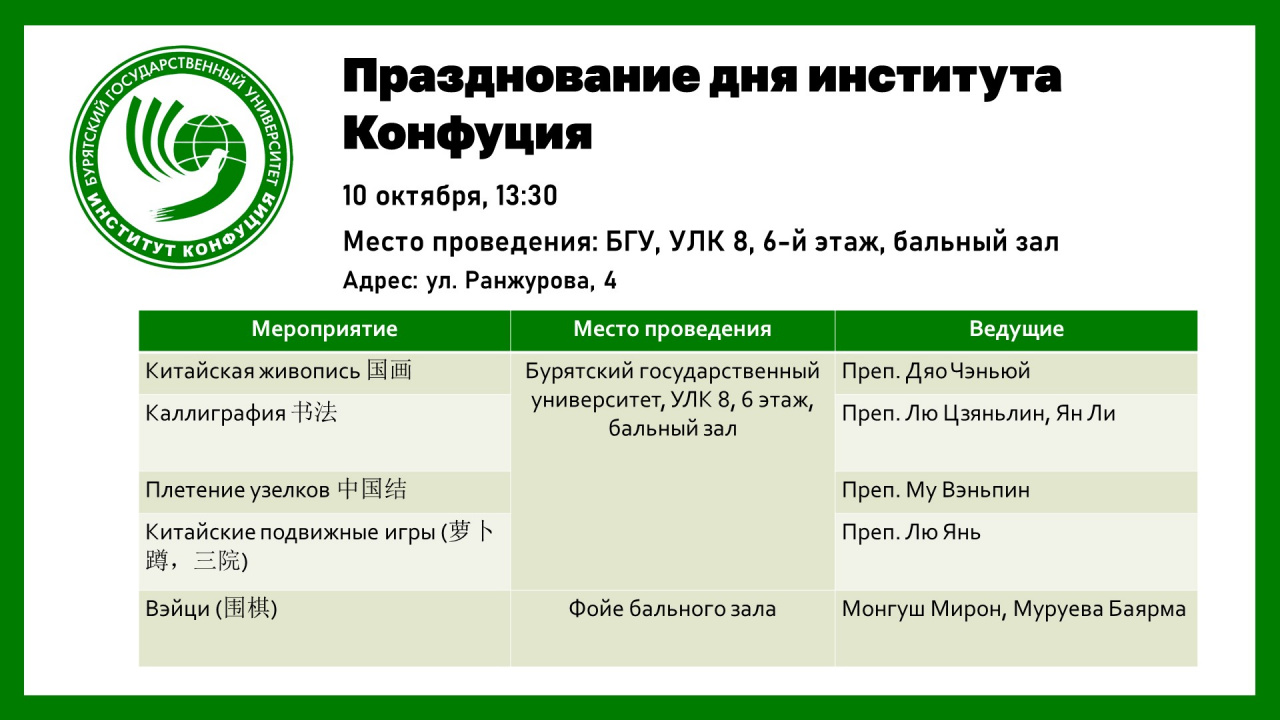 БУРЯТСКИЙ ГОСУДАРСТВЕННЫЙ УНИВЕРСИТЕТ
ИНСТИТУТ КОНФУЦИЯ

Празднование дня института Конфуция

10 октября, 13:30

Место проведения: БГУ, УЛК 8, 6-й этаж, бальный зал

Адрес: ул. Ранжурова, 4

| Мероприятие | Место проведения | Ведущие |
|---|---|---|
| Китайская живопись 国画 | Бурятский государственный университет, УЛК 8, 6 этаж, бальный зал | Преп. Дяо Чэньюй |
| Каллиграфия 书法 | | Преп. Лю Цзяньлин, Ян Ли |
| Плетение узелков 中国结 | | Преп. Му Вэньпин |
| Китайские подвижные игры (萝卜蹲，三院) | | Преп. Лю Янь |
| Вэйци (围棋) | Фойе бального зала | Монгуш Мирон, Муруева Баярма |